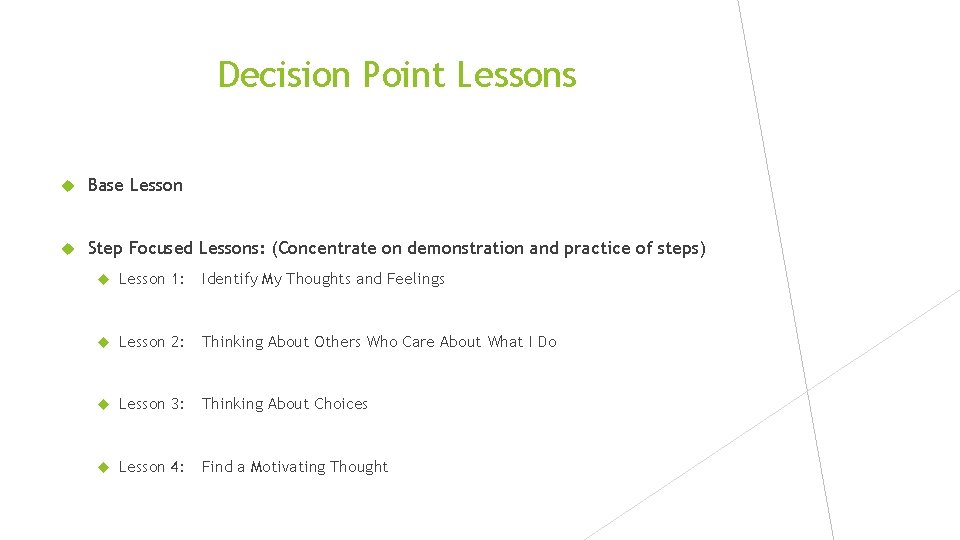 Decision Point Lessons

Base Lesson

Step Focused Lessons: (Concentrate on demonstration and practice of steps)

Lesson 1: Identify My Thoughts and Feelings

Lesson 2: Thinking About Others Who Care About What I Do

Lesson 3: Thinking About Choices

Lesson 4: Find a Motivating Thought